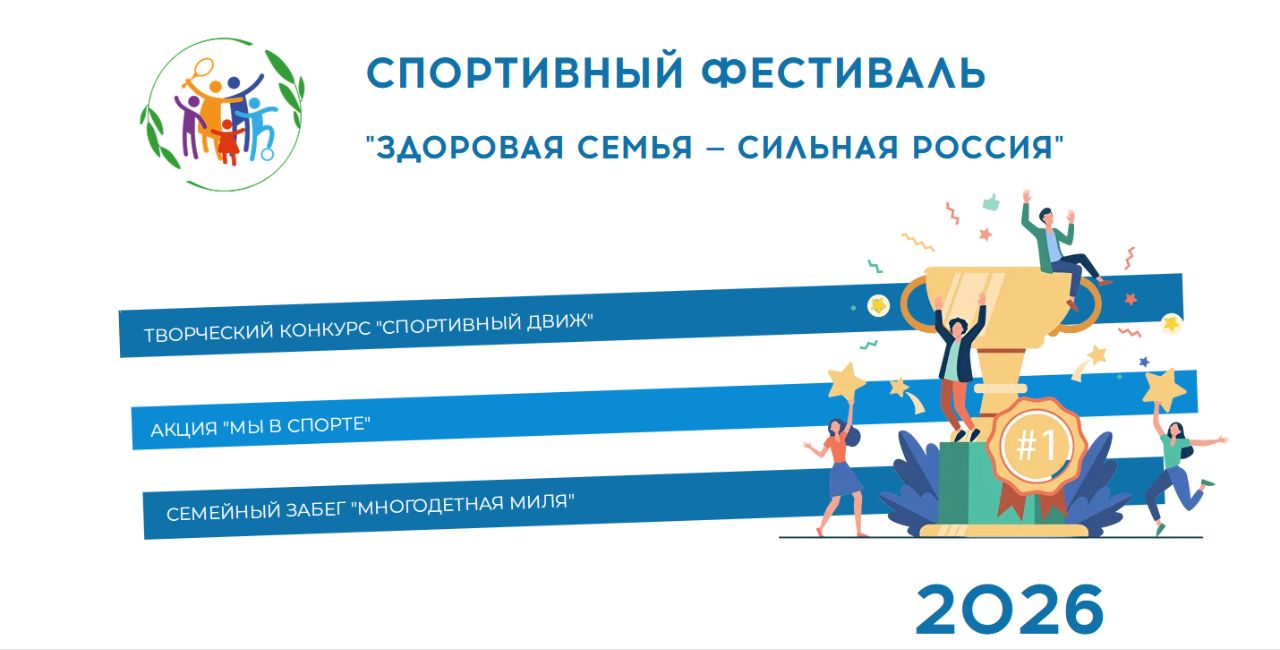 СПОРТИВНЫЙ ФЕСТИВАЛЬ

"ЗДОРОВАЯ СЕМЬЯ – СИЛЬНАЯ РОССИЯ"

ТВОРЧЕСКИЙ КОНКУРС "СПОРТИВНЫЙ ДВИЖ"

АКЦИЯ "МЫ В СПОРТЕ"

СЕМЕЙНЫЙ ЗАБЕГ "МНОГОДЕТНАЯ МИЛЯ"

#1

2026